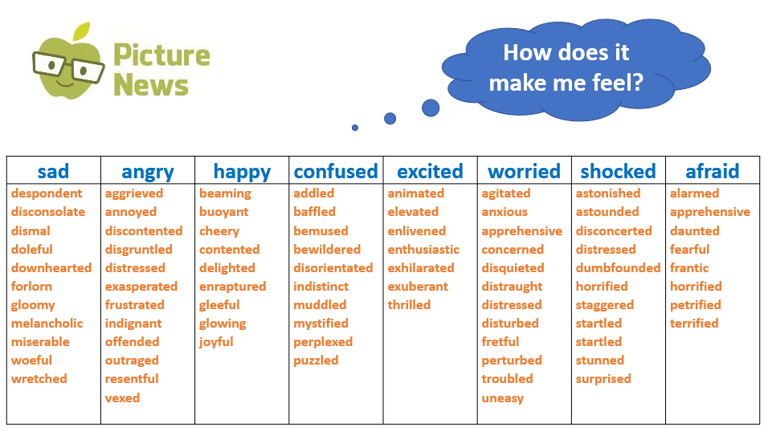 Picture News

How does it make me feel?

| sad | angry | happy | confused | excited | worried | shocked | afraid |
|---|---|---|---|---|---|---|---|
| despondent | aggrieved | beaming | addled | animated | agitated | astonished | alarmed |
| disconsolate | annoyed | buoyant | baffled | elevated | anxious | astounded | apprehensive |
| dismal | discontented | cheery | bemused | enlivened | apprehensive | disconcerted | daunted |
| doleful | disgruntled | contented | bewildered | enthusiastic | concerned | distressed | fearful |
| downhearted | distressed | delighted | disorientated | exhilarated | disquieted | dumbfounded | frantic |
| forlorn | exasperated | enraptured | indistinct | exuberant | distraught | horrified | horrified |
| gloomy | frustrated | gleeful | muddled | thrilled | distressed | staggered | petrified |
| melancholic | indignant | glowing | mystified | | disturbed | startled | terrified |
| miserable | offended | joyful | perplexed | | fretful | startled | |
| woeful | outraged | | puzzled | | perturbed | stunned | |
| wretched | resentful | | | | troubled | surprised | |
| | vexed | | | | uneasy | | |